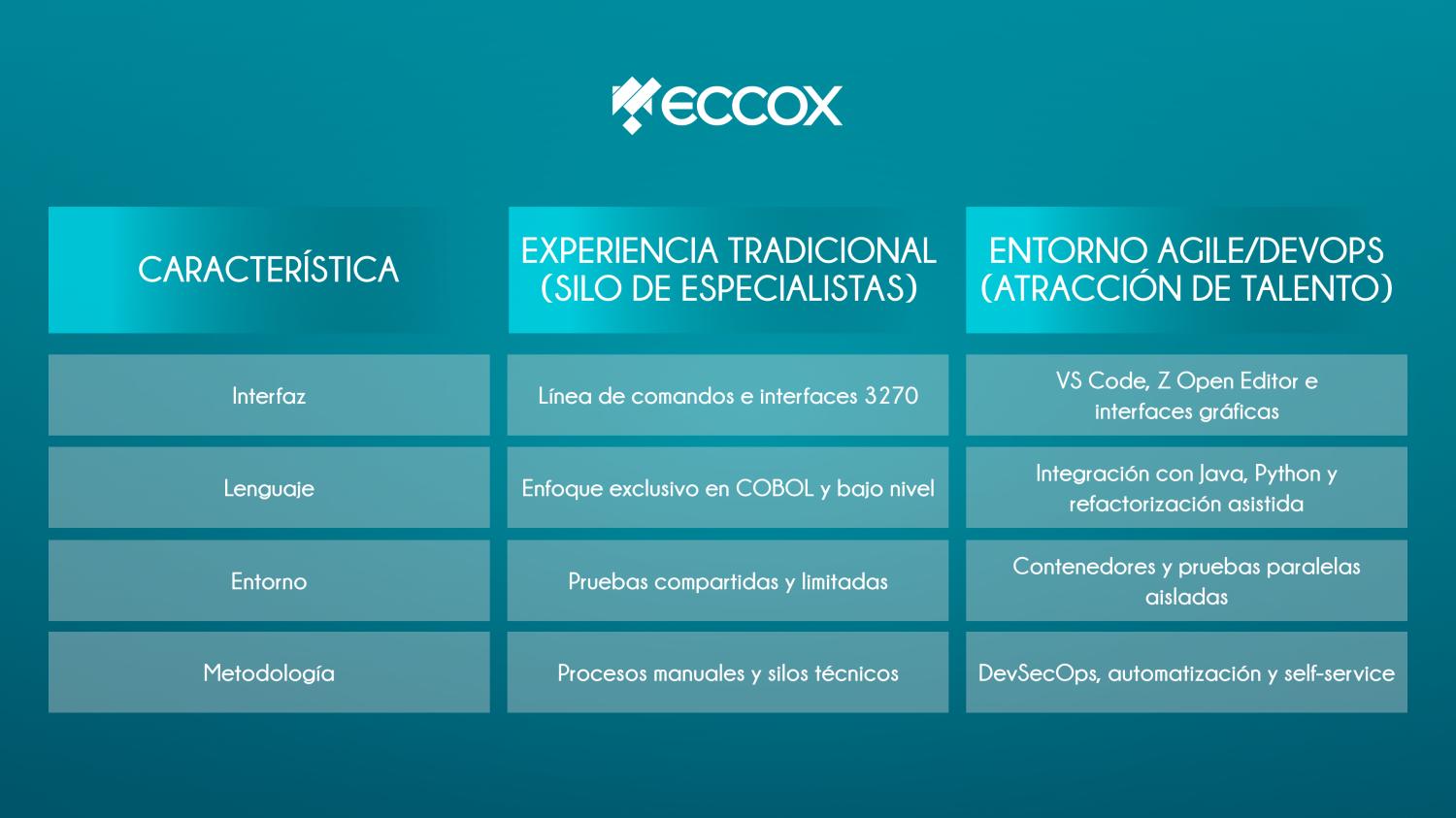 ECCOX

| CARACTERÍSTICA | EXPERIENCIA TRADICIONAL (SILO DE ESPECIALISTAS) | ENTORNO AGILE/DEVOPS (ATRACCIÓN DE TALENTO) |
|---|---|---|
| Interfaz | Línea de comandos e interfaces 3270 | VS Code, Z Open Editor e interfaces gráficas |
| Lenguaje | Enfoque exclusivo en COBOL y bajo nivel | Integración con Java, Python y refactorización asistida |
| Entorno | Pruebas compartidas y limitadas | Contenedores y pruebas paralelas aisladas |
| Metodología | Procesos manuales y silos técnicos | DevSecOps, automatización y self-service |